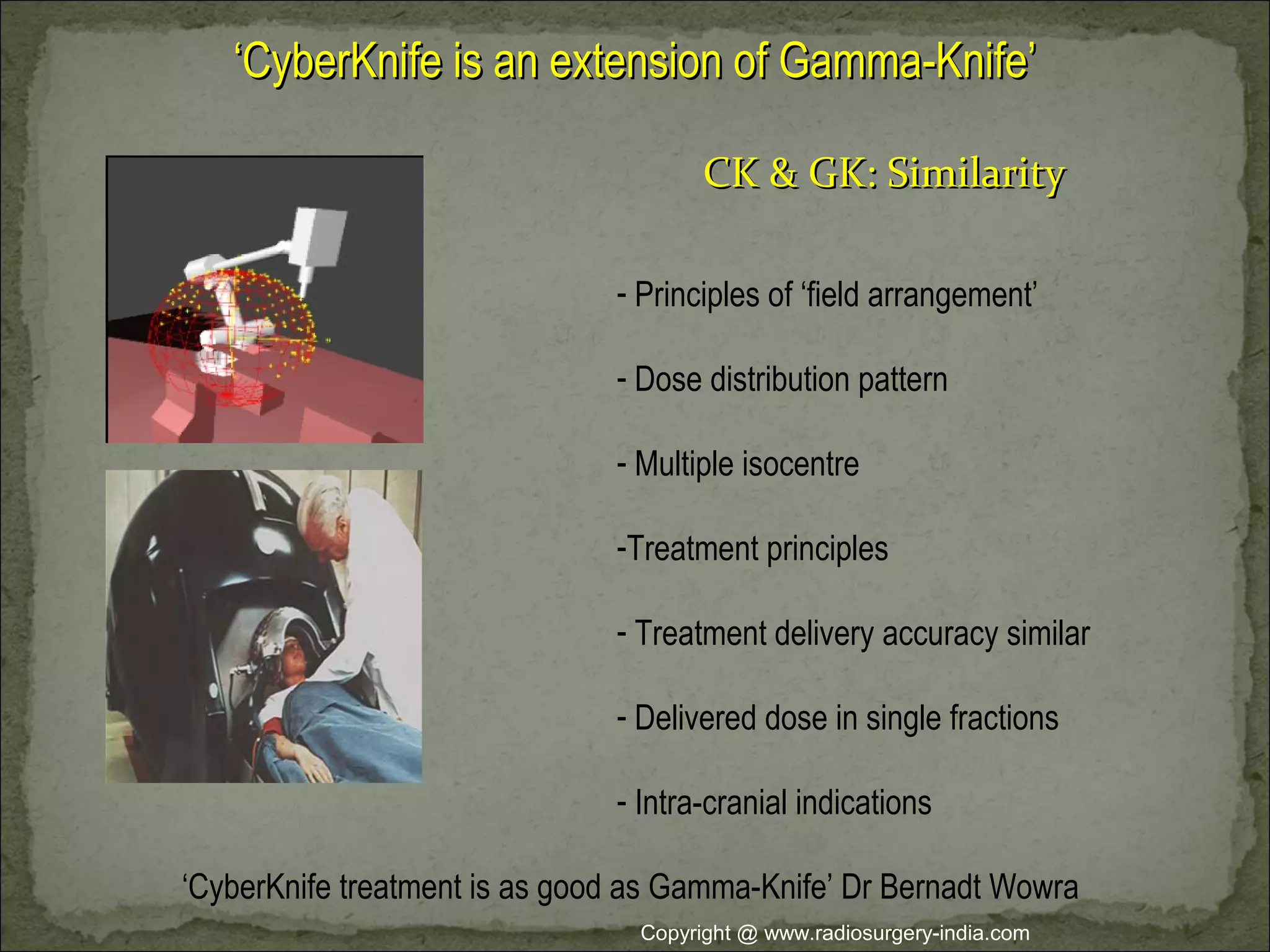 ‘CyberKnife is an extension of Gamma-Knife’

CK & GK: Similarity

- Principles of ‘field arrangement’

- Dose distribution pattern

- Multiple isocentre

-Treatment principles

- Treatment delivery accuracy similar

- Delivered dose in single fractions

- Intra-cranial indications

‘CyberKnife treatment is as good as Gamma-Knife’ Dr Bernadt Wowra

Copyright @ www.radiosurgery-india.com